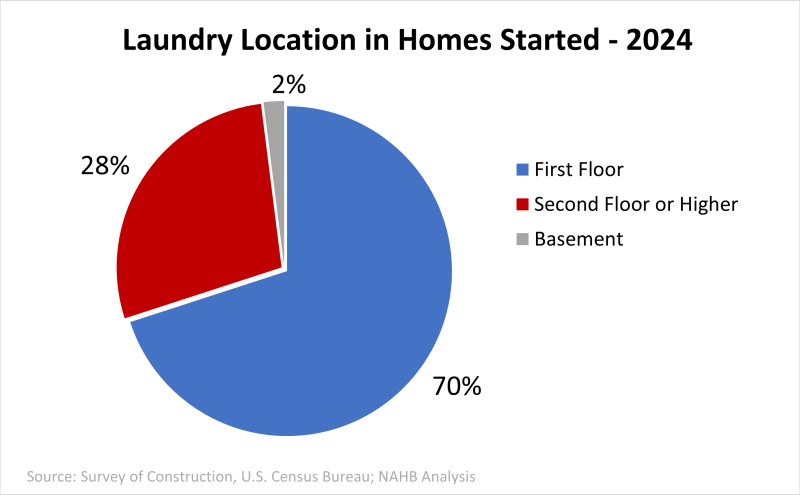 Laundry Location in Homes Started - 2024

2%

28%

70%

First Floor
Second Floor or Higher
Basement

Source: Survey of Construction, U.S. Census Bureau; NAHB Analysis